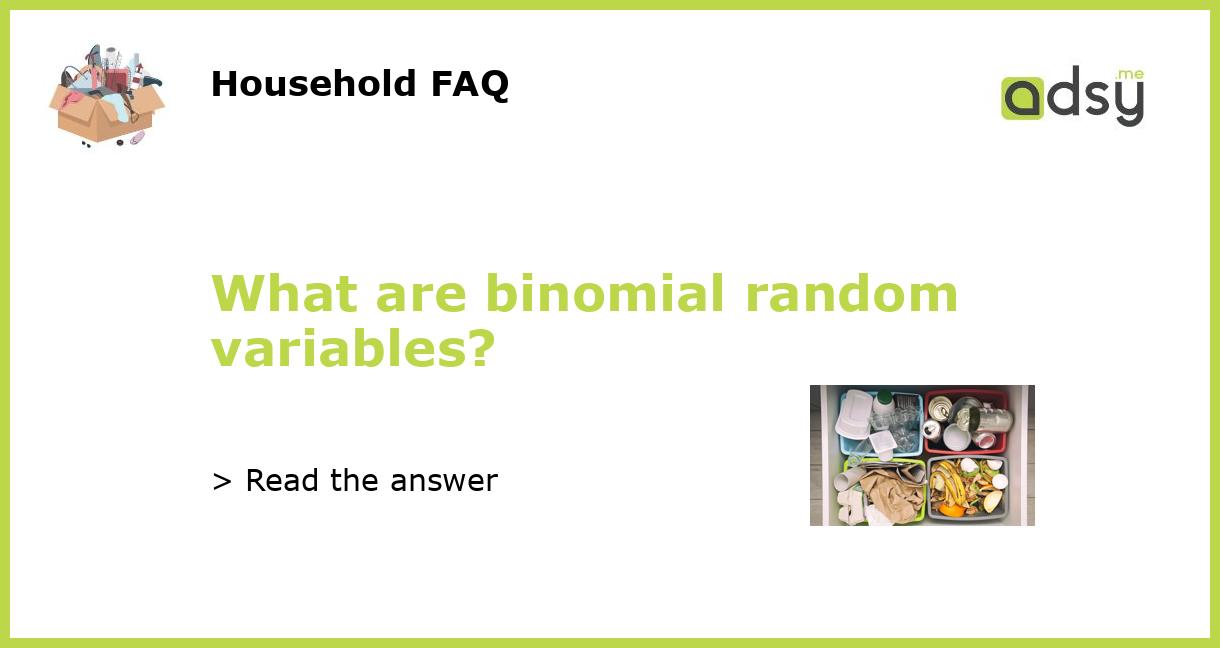 Household FAQ

adsy.me

What are binomial random variables?

> Read the answer